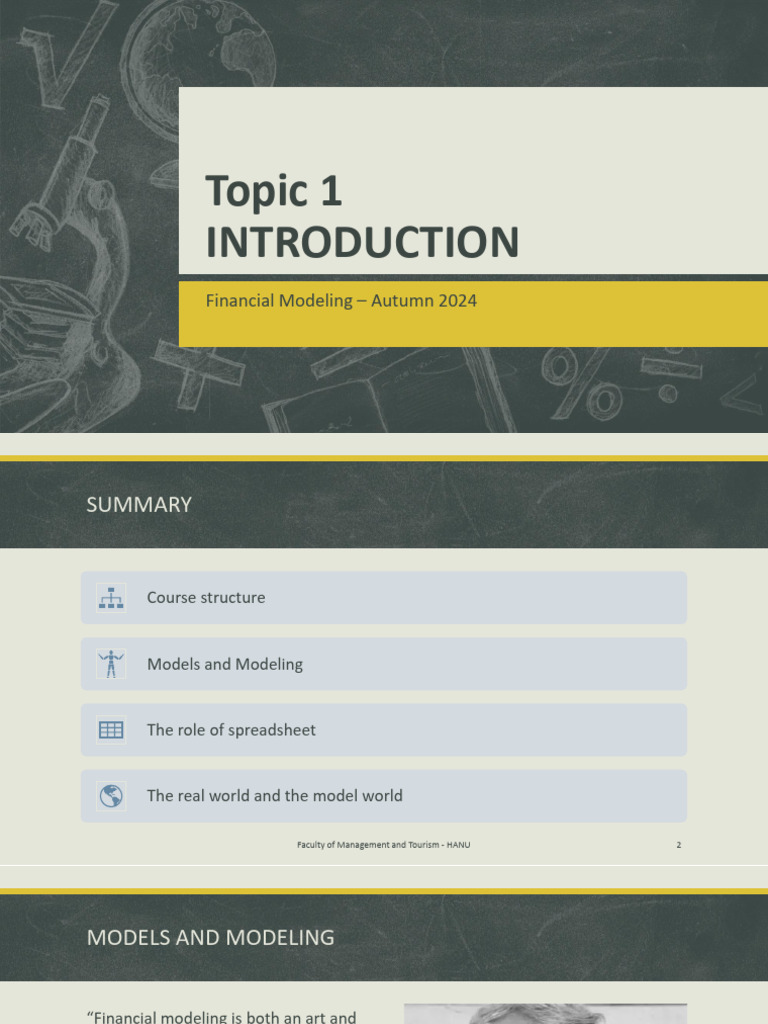 Topic 1
INTRODUCTION

Financial Modeling – Autumn 2024

SUMMARY

Course structure

Models and Modeling

The role of spreadsheet

The real world and the model world

Faculty of Management and Tourism - HANU

2

MODELS AND MODELING

"Financial modeling is both an art and